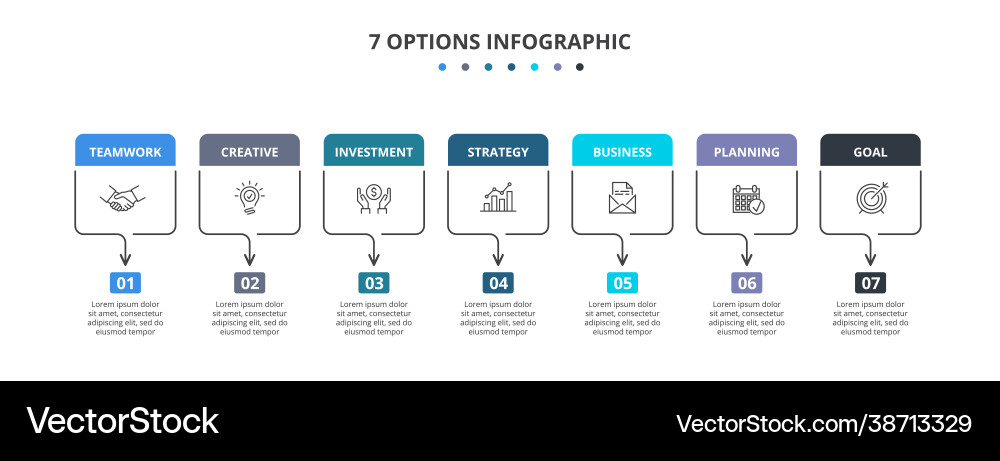 7 OPTIONS INFOGRAPHIC

TEAMWORK
01
Lorem ipsum dolor sit amet, consectetur adipiscing elit, sed do eiusmod tempor

CREATIVE
02
Lorem ipsum dolor sit amet, consectetur adipiscing elit, sed do eiusmod tempor

INVESTMENT
03
Lorem ipsum dolor sit amet, consectetur adipiscing elit, sed do eiusmod tempor

STRATEGY
04
Lorem ipsum dolor sit amet, consectetur adipiscing elit, sed do eiusmod tempor

BUSINESS
05
Lorem ipsum dolor sit amet, consectetur adipiscing elit, sed do eiusmod tempor

PLANNING
06
Lorem ipsum dolor sit amet, consectetur adipiscing elit, sed do eiusmod tempor

GOAL
07
Lorem ipsum dolor sit amet, consectetur adipiscing elit, sed do eiusmod tempor

VectorStock

VectorStock.com/38713329